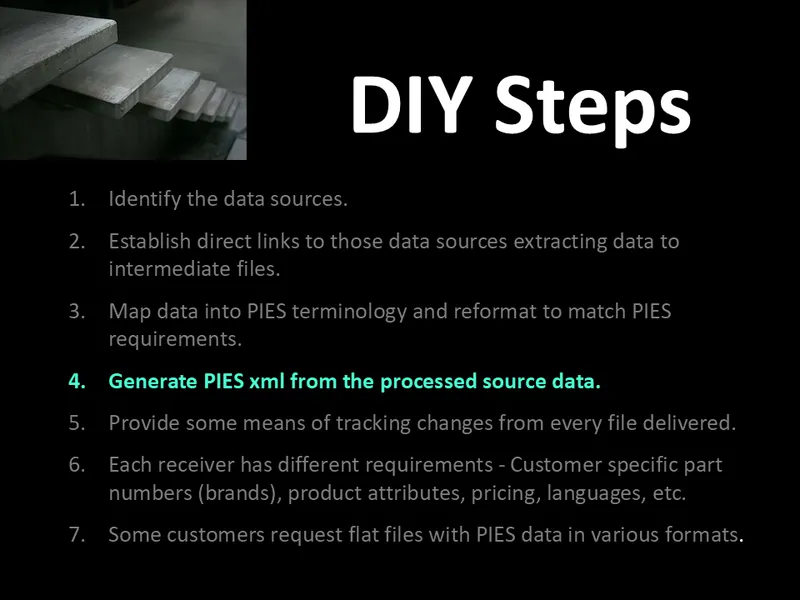 DIY Steps

1. Identify the data sources.
2. Establish direct links to those data sources extracting data to intermediate files.
3. Map data into PIES terminology and reformat to match PIES requirements.
4. Generate PIES xml from the processed source data.
5. Provide some means of tracking changes from every file delivered.
6. Each receiver has different requirements - Customer specific part numbers (brands), product attributes, pricing, languages, etc.
7. Some customers request flat files with PIES data in various formats.